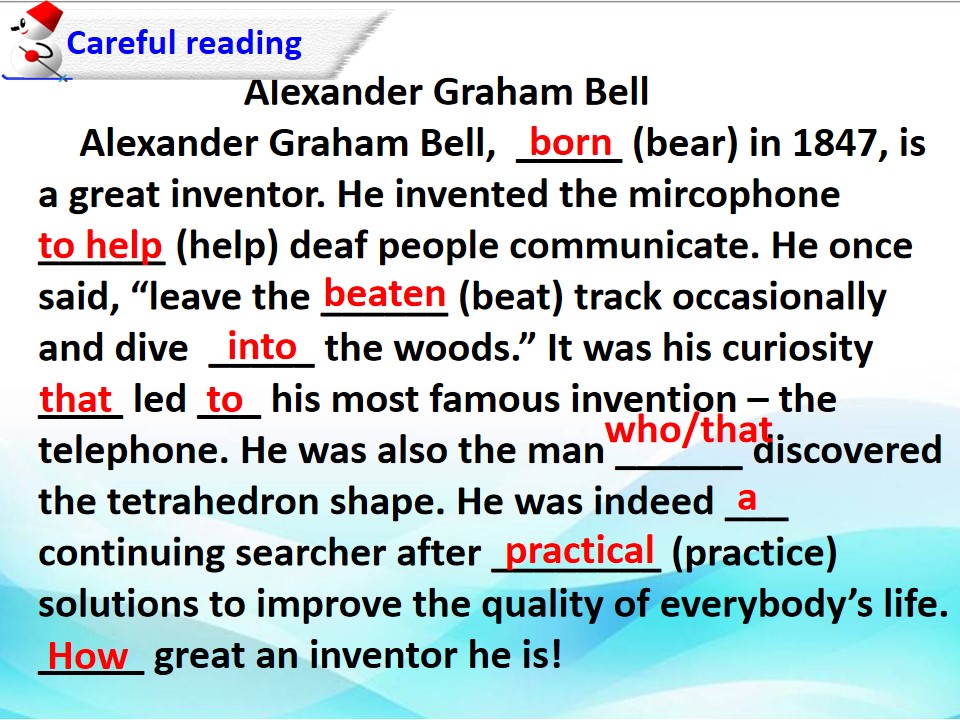 Careful reading

Alexander Graham Bell

Alexander Graham Bell, born (bear) in 1847, is a great inventor. He invented the mircophone to help (help) deaf people communicate. He once said, “leave the beaten (beat) track occasionally and dive into the woods.” It was his curiosity that led to his most famous invention – the telephone. He was also the man who/that discovered the tetrahedron shape. He was indeed a continuing searcher after practical (practice) solutions to improve the quality of everybody’s life. How great an inventor he is!